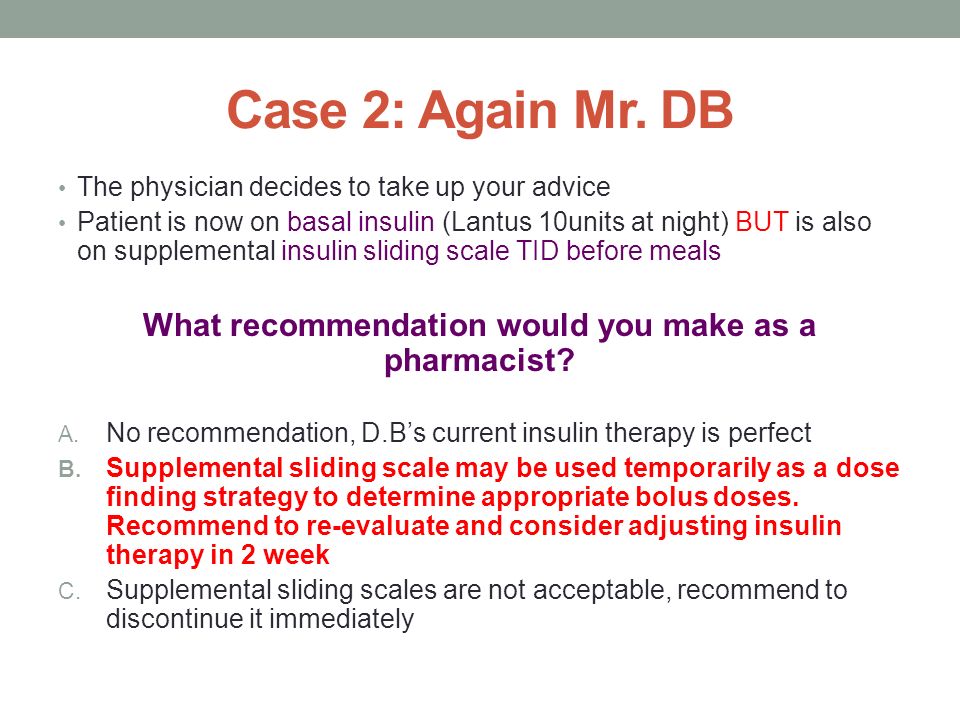 Case 2: Again Mr. DB

• The physician decides to take up your advice
• Patient is now on basal insulin (Lantus 10units at night) BUT is also on supplemental insulin sliding scale TID before meals

What recommendation would you make as a pharmacist?

A. No recommendation, D.B's current insulin therapy is perfect
B. Supplemental sliding scale may be used temporarily as a dose finding strategy to determine appropriate bolus doses. Recommend to re-evaluate and consider adjusting insulin therapy in 2 week
C. Supplemental sliding scales are not acceptable, recommend to discontinue it immediately